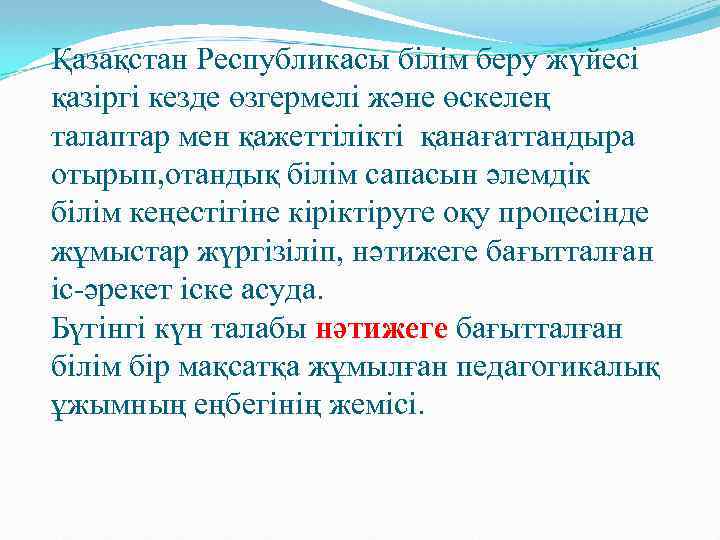 Қазақстан Республикасы білім беру жүйесі қазіргі кезде өзгермелі және өскелең талаптар мен қажеттілікті қанағаттандыра отырып,отандық білім сапасын әлемдік білім кеңестігіне кіріктіруге оқу процесінде жұмыстар жүргізіліп, нәтижеге бағытталған іс-әрекет іске асуда.
Бүгінгі күн талабы нәтижеге бағытталған білім бір мақсатқа жұмылған педагогикалық ұжымның еңбегінің жемісі.